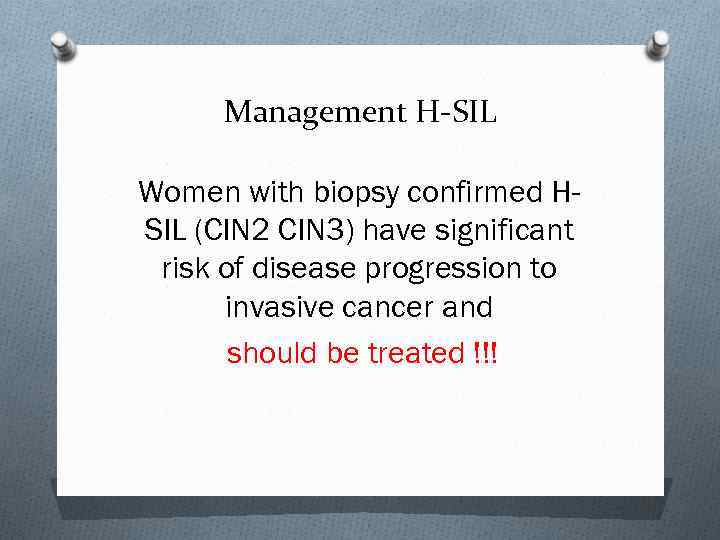 Management H-SIL

Women with biopsy confirmed H-SIL (CIN2 CIN3) have significant risk of disease progression to invasive cancer and

should be treated !!!